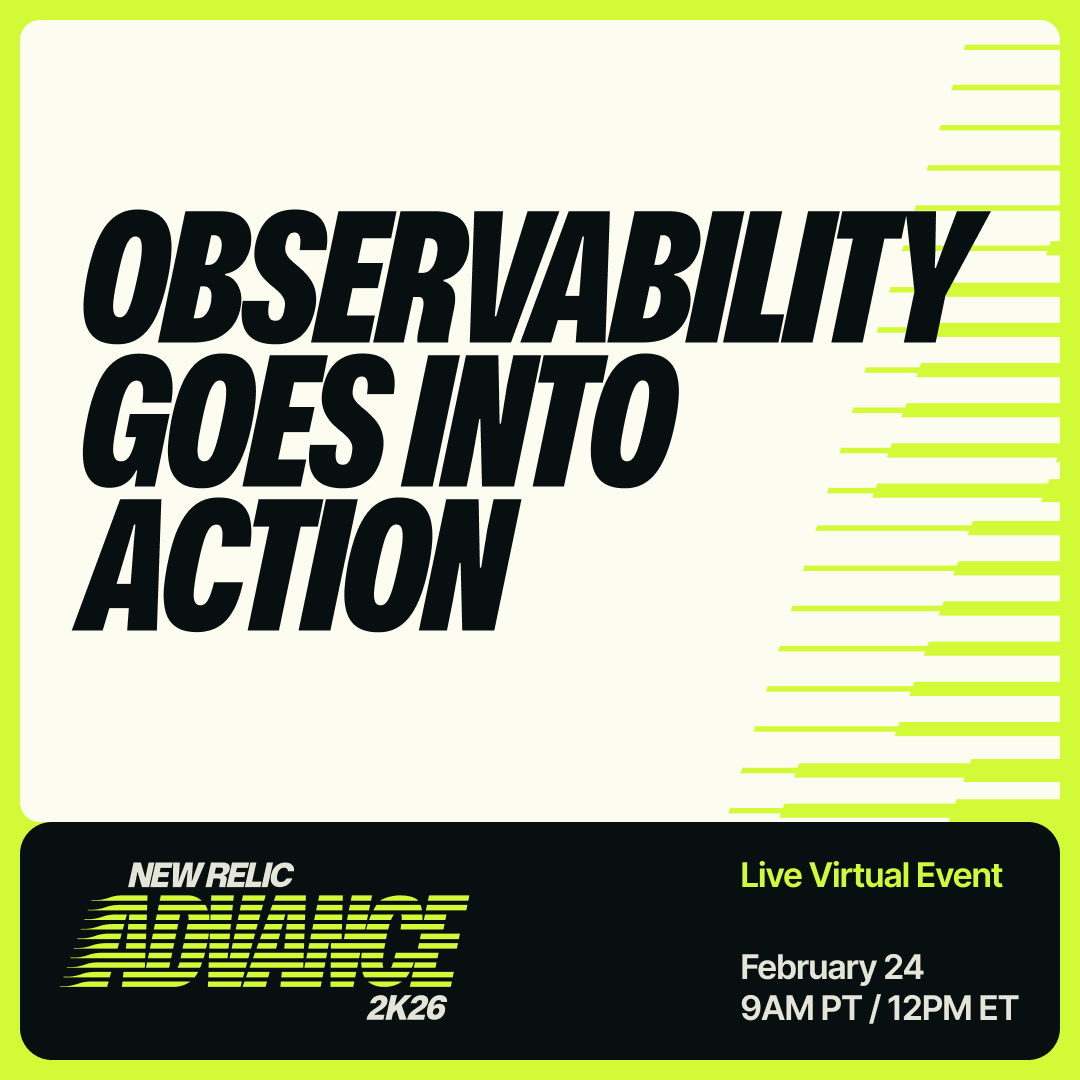 OBSERVABILITY GOES INTO ACTION

NEW RELIC
ADVANCE
2K26

Live Virtual Event

February 24
9AM PT / 12PM ET